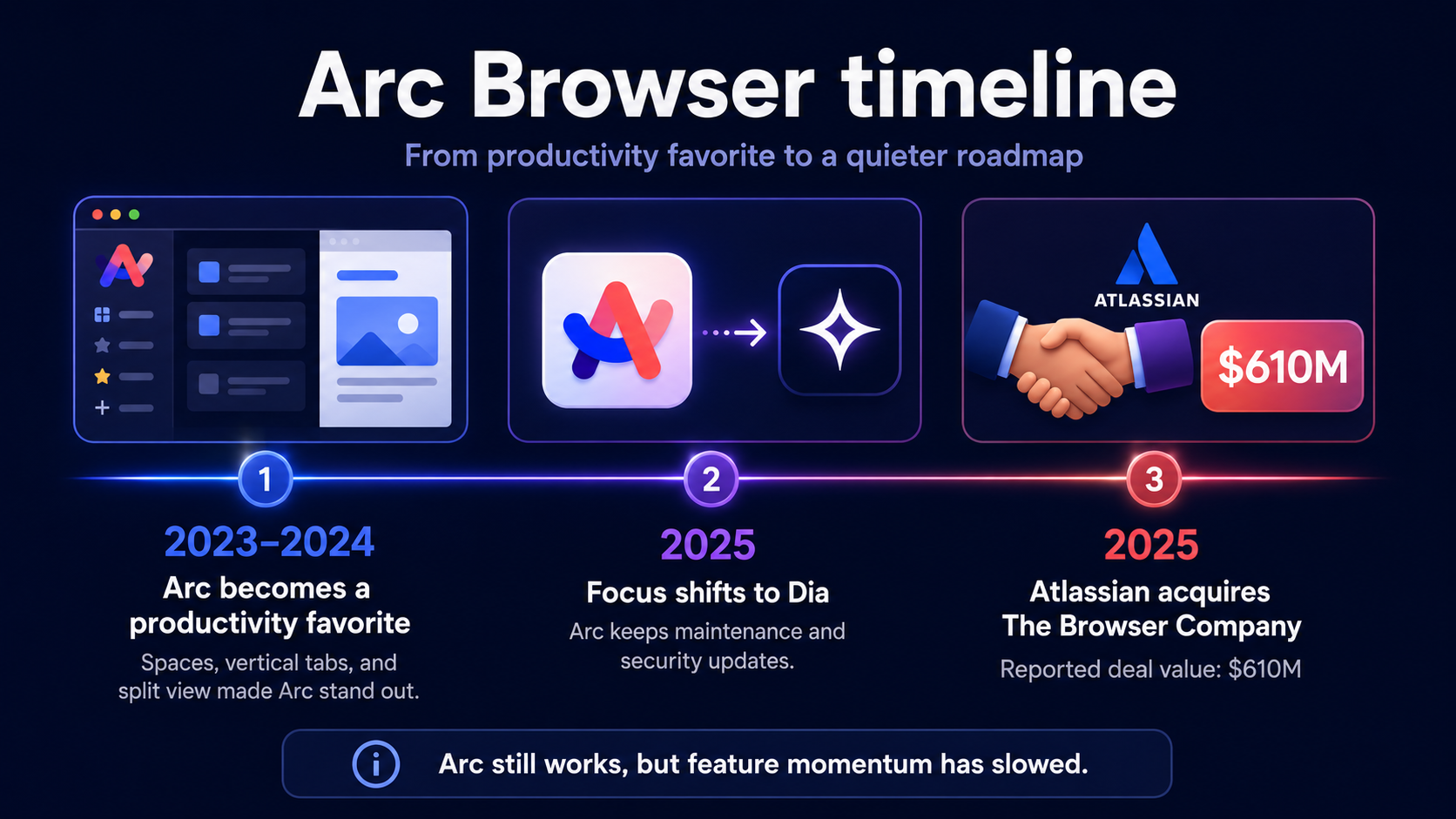 Arc Browser timeline

From productivity favorite to a quieter roadmap

ATLASSIAN

$610M

1

2023–2024

Arc becomes a productivity favorite

Spaces, vertical tabs, and split view made Arc stand out.

2

2025

Focus shifts to Dia

Arc keeps maintenance and security updates.

3

2025

Atlassian acquires The Browser Company

Reported deal value: $610M

Arc still works, but feature momentum has slowed.